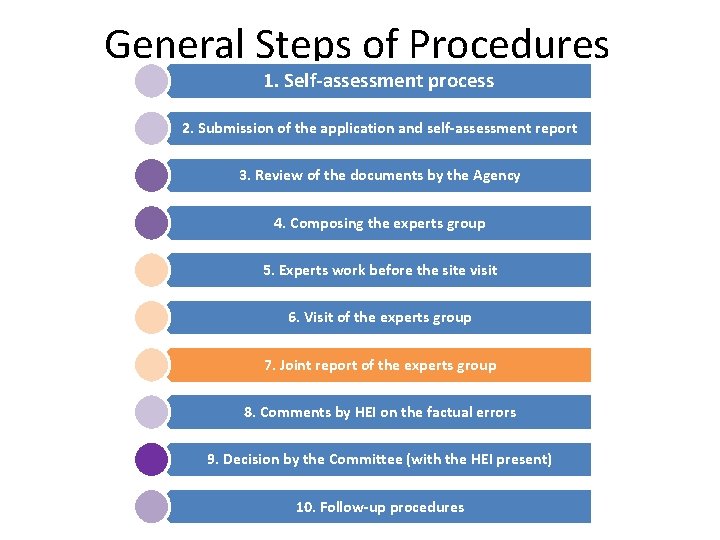 General Steps of Procedures

1. Self-assessment process

2. Submission of the application and self-assessment report

3. Review of the documents by the Agency

4. Composing the experts group

5. Experts work before the site visit

6. Visit of the experts group

7. Joint report of the experts group

8. Comments by HEI on the factual errors

9. Decision by the Committee (with the HEI present)

10. Follow-up procedures